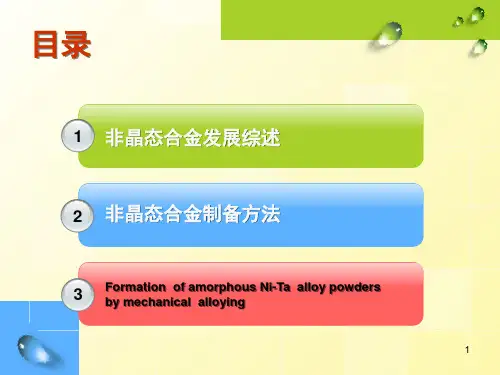 目录

1 非晶态合金发展综述

2 非晶态合金制备方法

3 Formation of amorphous Ni-Ta alloy powders by mechanical alloying

1